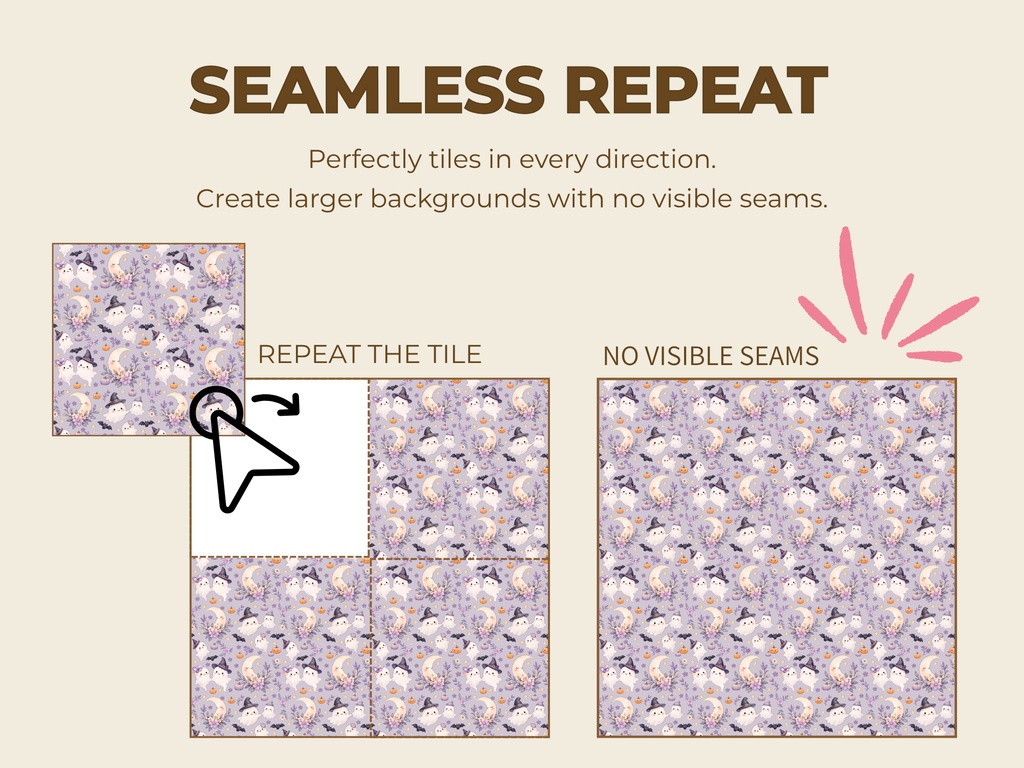 SEAMLESS REPEAT

Perfectly tiles in every direction.
Create larger backgrounds with no visible seams.

REPEAT THE TILE

NO VISIBLE SEAMS